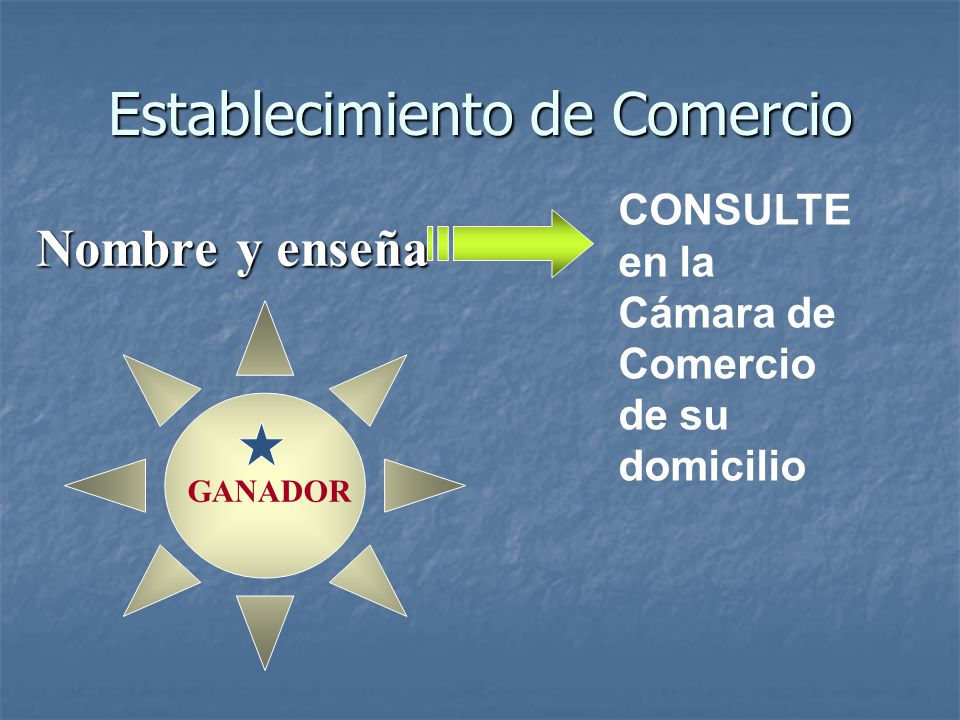 Establecimiento de Comercio

Nombre y enseña

CONSULTE en la Cámara de Comercio de su domicilio

GANADOR